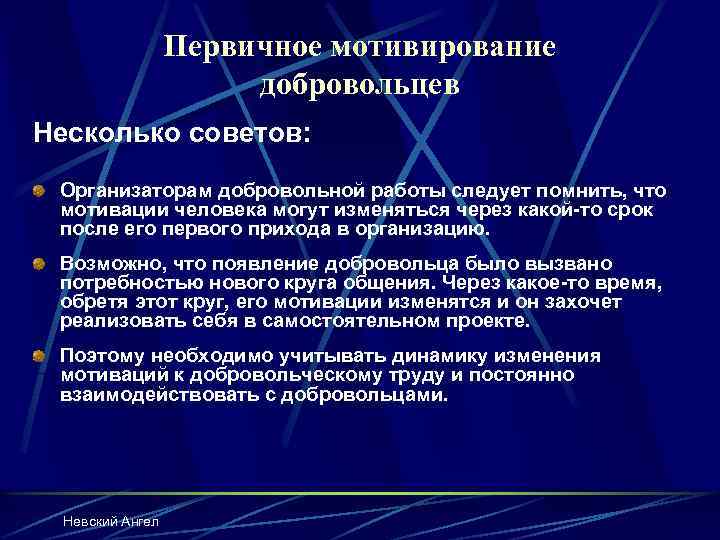 Первичное мотивирование добровольцев

Несколько советов:

Организаторам добровольной работы следует помнить, что мотивации человека могут изменяться через какой-то срок после его первого прихода в организацию.

Возможно, что появление добровольца было вызвано потребностью нового круга общения. Через какое-то время, обретя этот круг, его мотивации изменятся и он захочет реализовать себя в самостоятельном проекте.

Поэтому необходимо учитывать динамику изменения мотиваций к добровольческому труду и постоянно взаимодействовать с добровольцами.

Невский Ангел